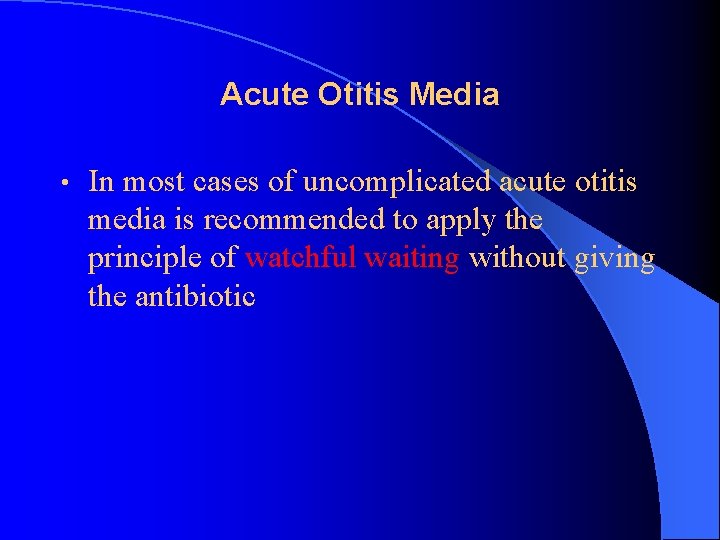 Acute Otitis Media

• In most cases of uncomplicated acute otitis media is recommended to apply the principle of watchful waiting without giving the antibiotic